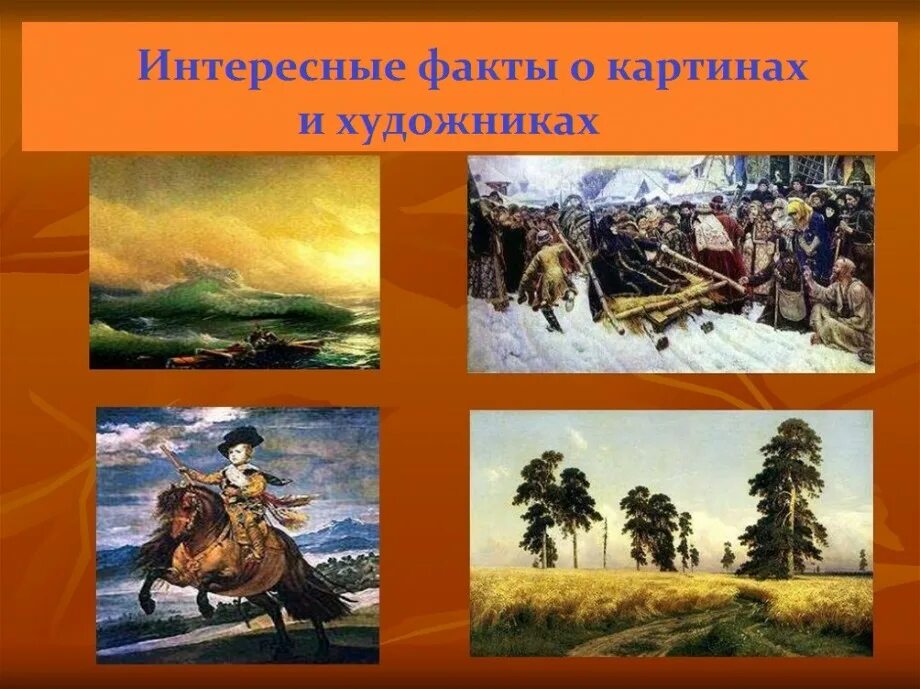 Интересные факты о картинах и художниках